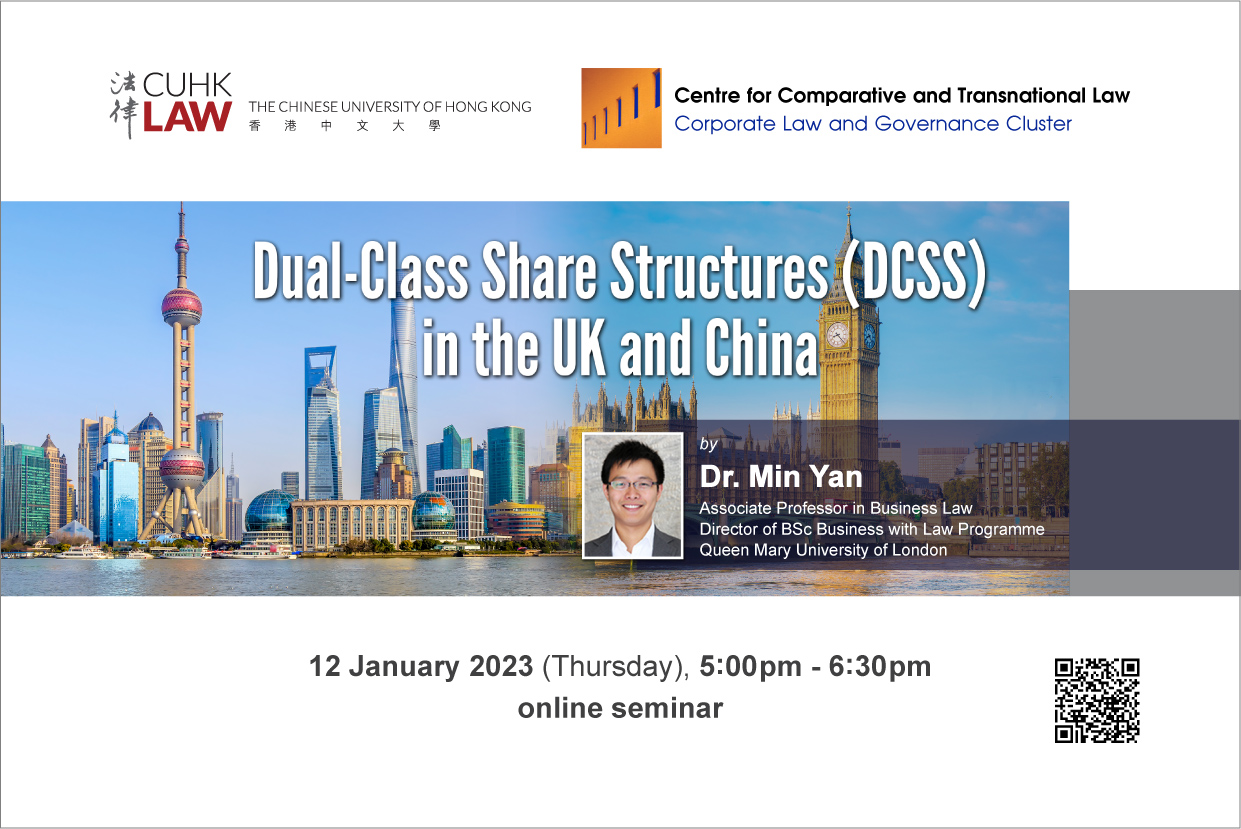 法律 CUHK LAW THE CHINESE UNIVERSITY OF HONG KONG 香港中文大學

Centre for Comparative and Transnational Law
Corporate Law and Governance Cluster

Dual-Class Share Structures (DCSS) in the UK and China

by
Dr. Min Yan
Associate Professor in Business Law
Director of BSc Business with Law Programme
Queen Mary University of London

12 January 2023 (Thursday), 5:00pm - 6:30pm
online seminar